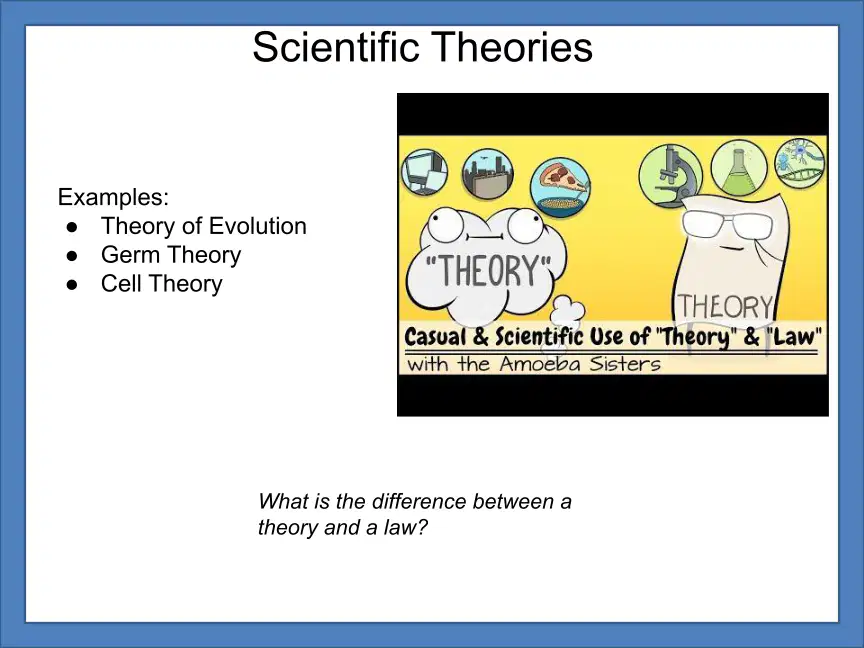 Scientific Theories

Examples:
• Theory of Evolution
• Germ Theory
• Cell Theory

"THEORY"

THEORY

Casual & Scientific Use of "Theory" & "Law"
with the Amoeba Sisters

What is the difference between a theory and a law?